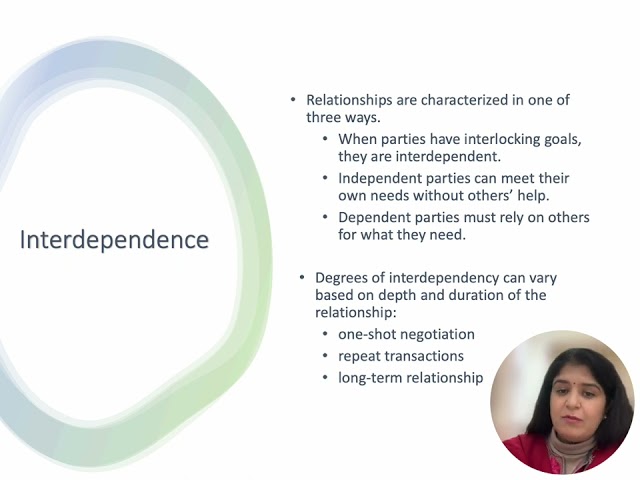 Interdependence

• Relationships are characterized in one of three ways.
  • When parties have interlocking goals, they are interdependent.
  • Independent parties can meet their own needs without others' help.
  • Dependent parties must rely on others for what they need.

• Degrees of interdependency can vary based on depth and duration of the relationship:
  • one-shot negotiation
  • repeat transactions
  • long-term relationship